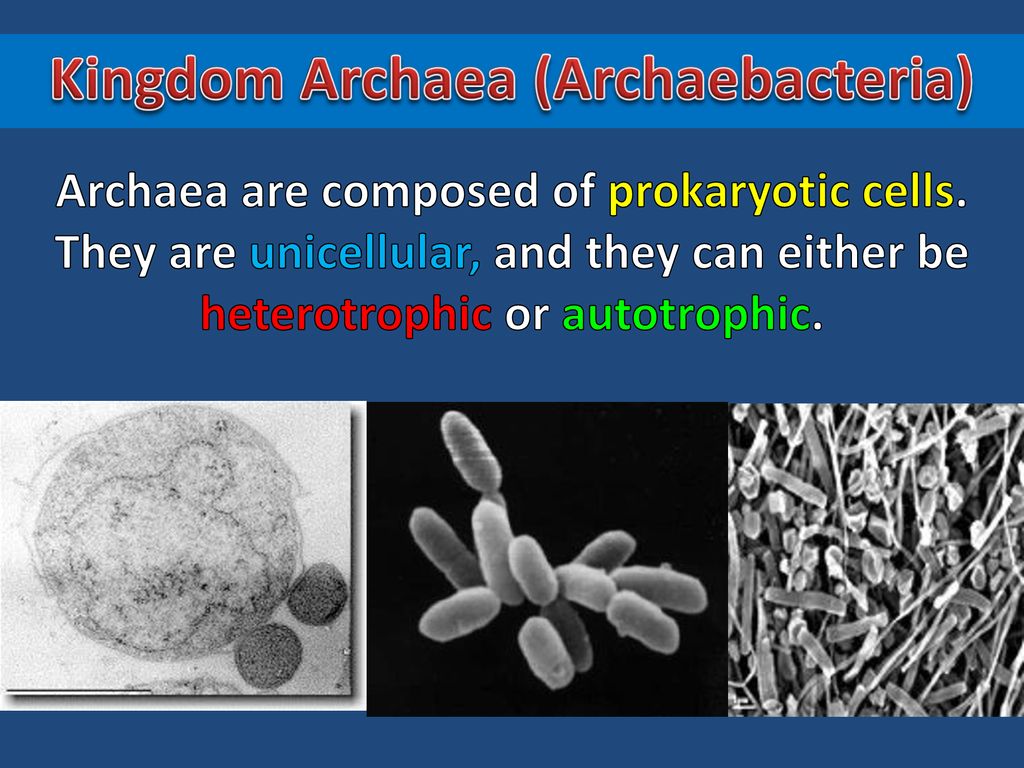 Kingdom Archaea (Archaebacteria)

Archaea are composed of prokaryotic cells. They are unicellular, and they can either be heterotrophic or autotrophic.